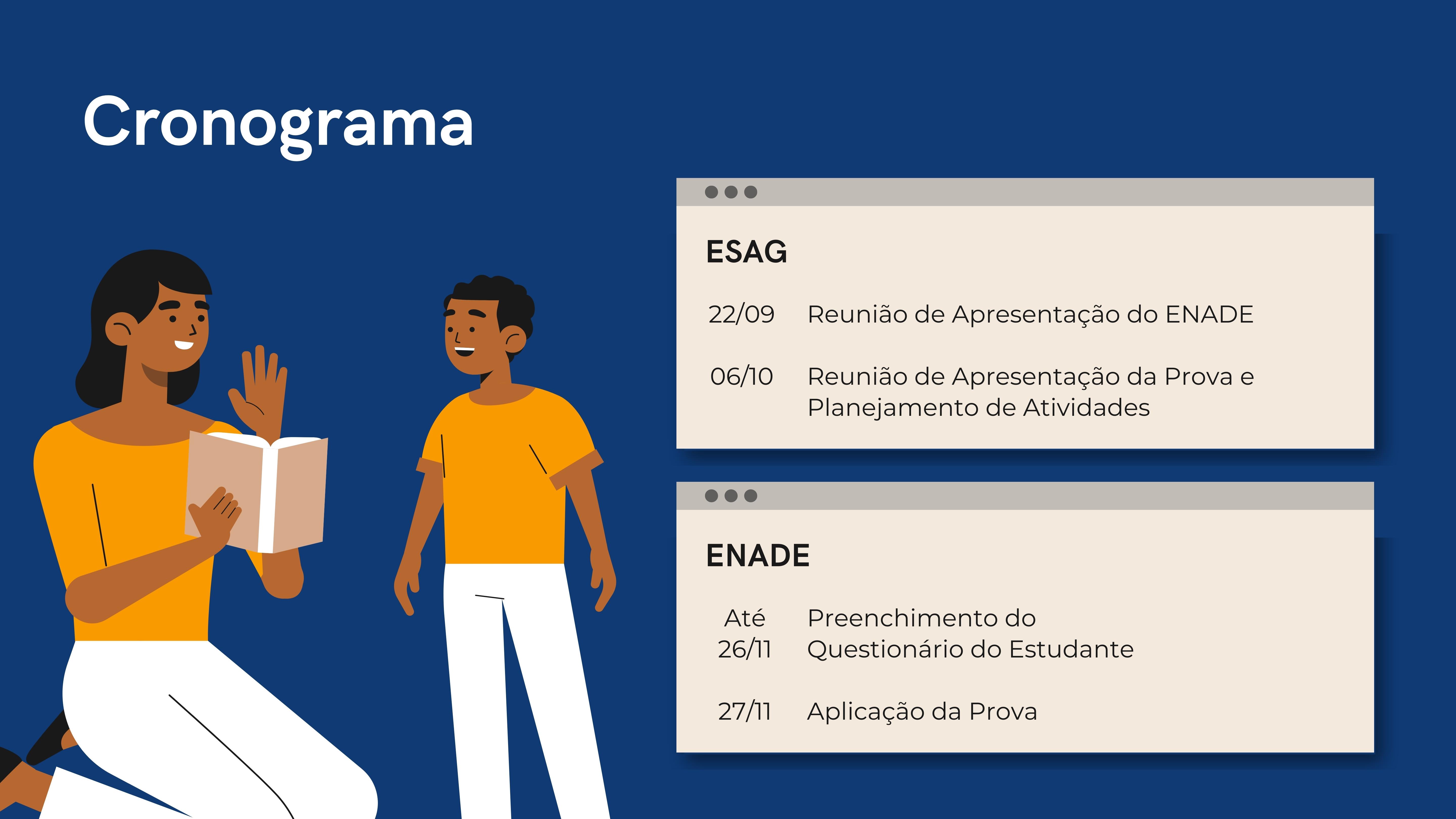 Cronograma

ESAG

22/09 Reunião de Apresentação do ENADE

06/10 Reunião de Apresentação da Prova e Planejamento de Atividades

ENADE

Até 26/11 Preenchimento do Questionário do Estudante

27/11 Aplicação da Prova